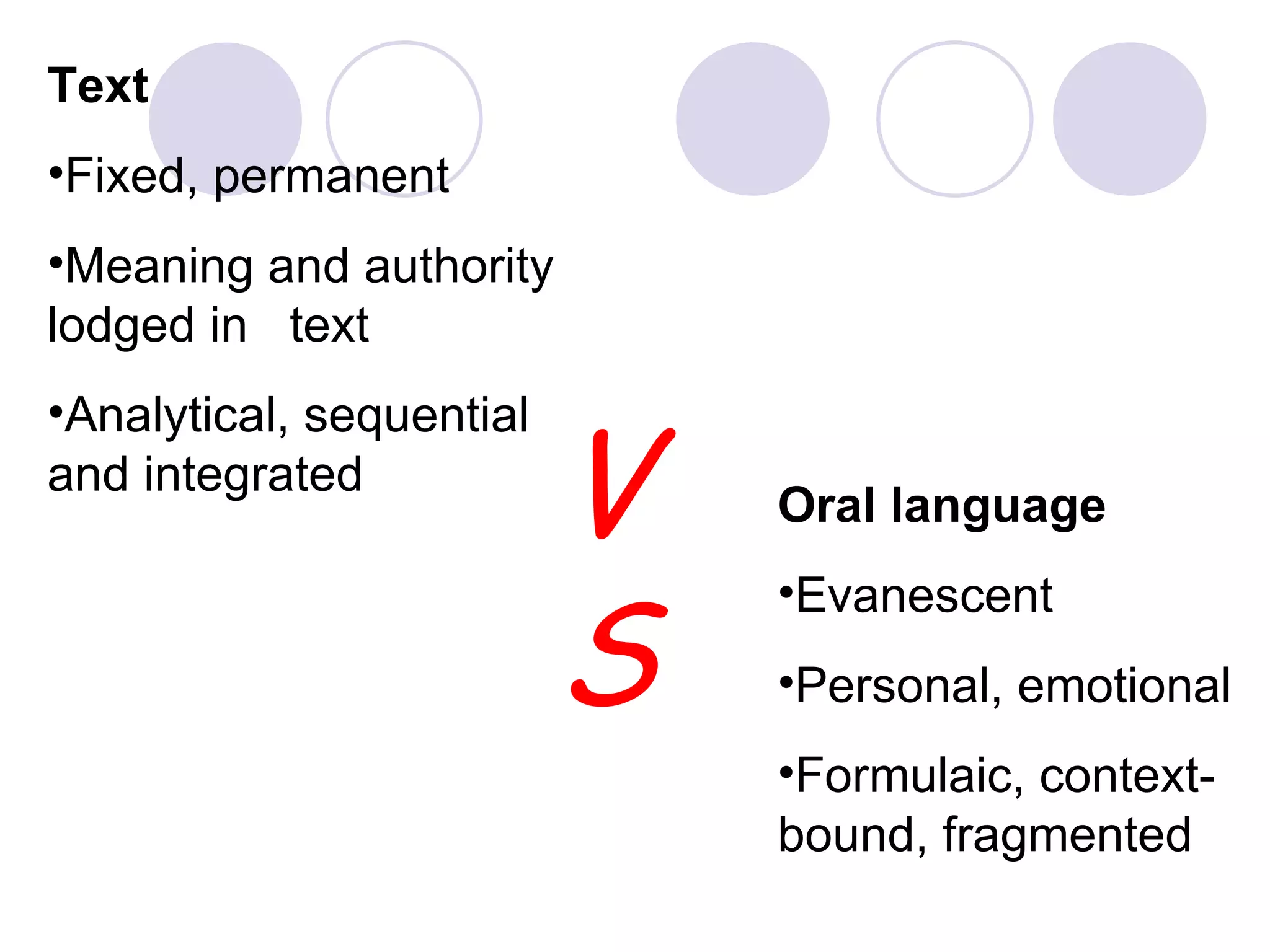 Text

•Fixed, permanent

•Meaning and authority lodged in text

•Analytical, sequential and integrated

V
S

Oral language

•Evanescent

•Personal, emotional

•Formulaic, context-bound, fragmented